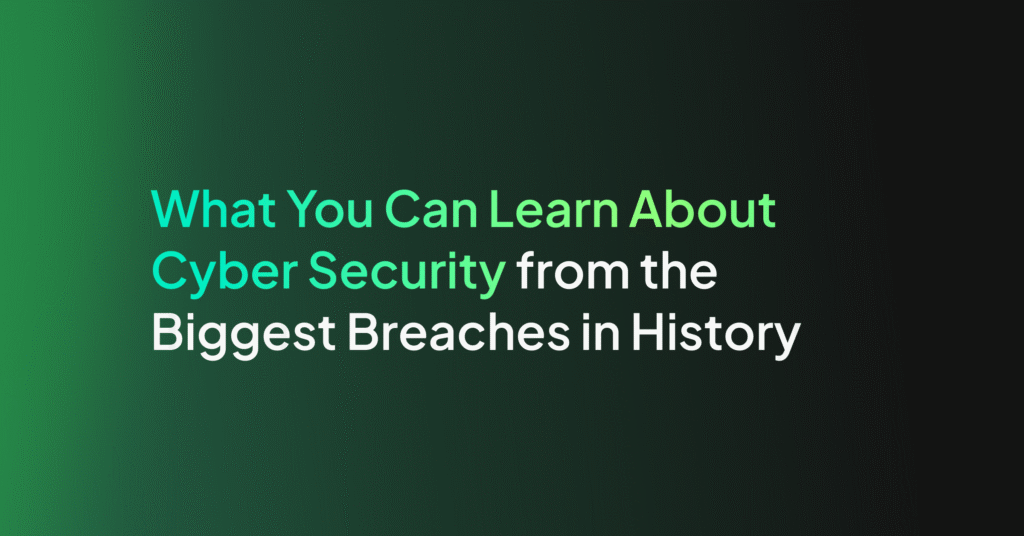 What You Can Learn About Cyber Security from the Biggest Breaches in History